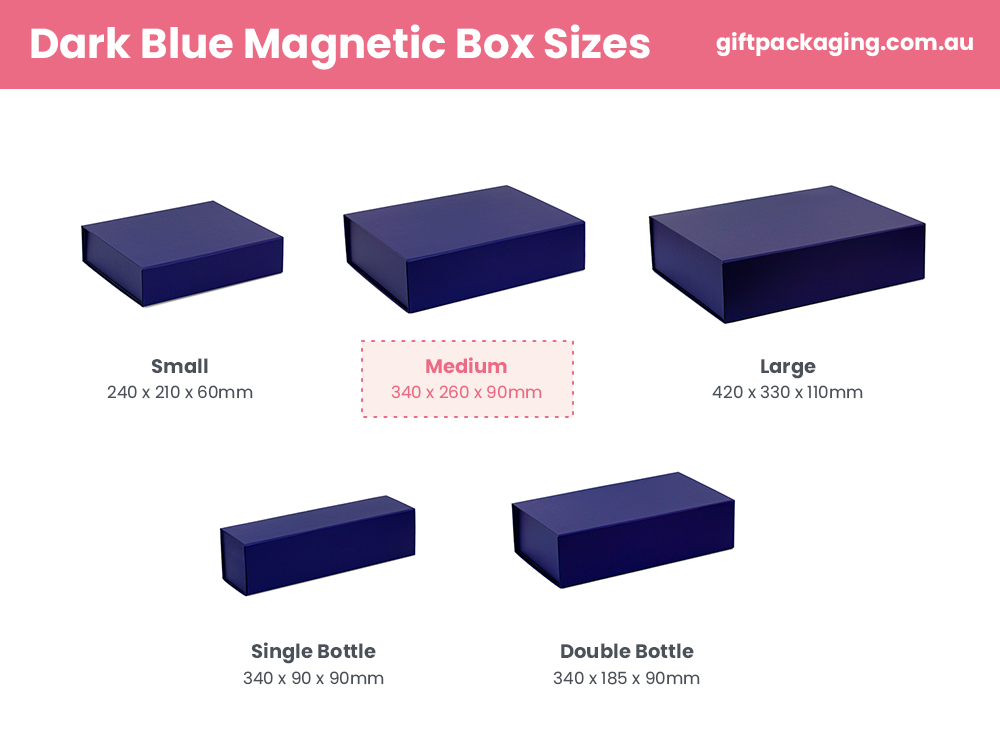 Dark Blue Magnetic Box Sizes

giftpackaging.com.au

Small
240 x 210 x 60mm

Medium
340 x 260 x 90mm

Large
420 x 330 x 110mm

Single Bottle
340 x 90 x 90mm

Double Bottle
340 x 185 x 90mm